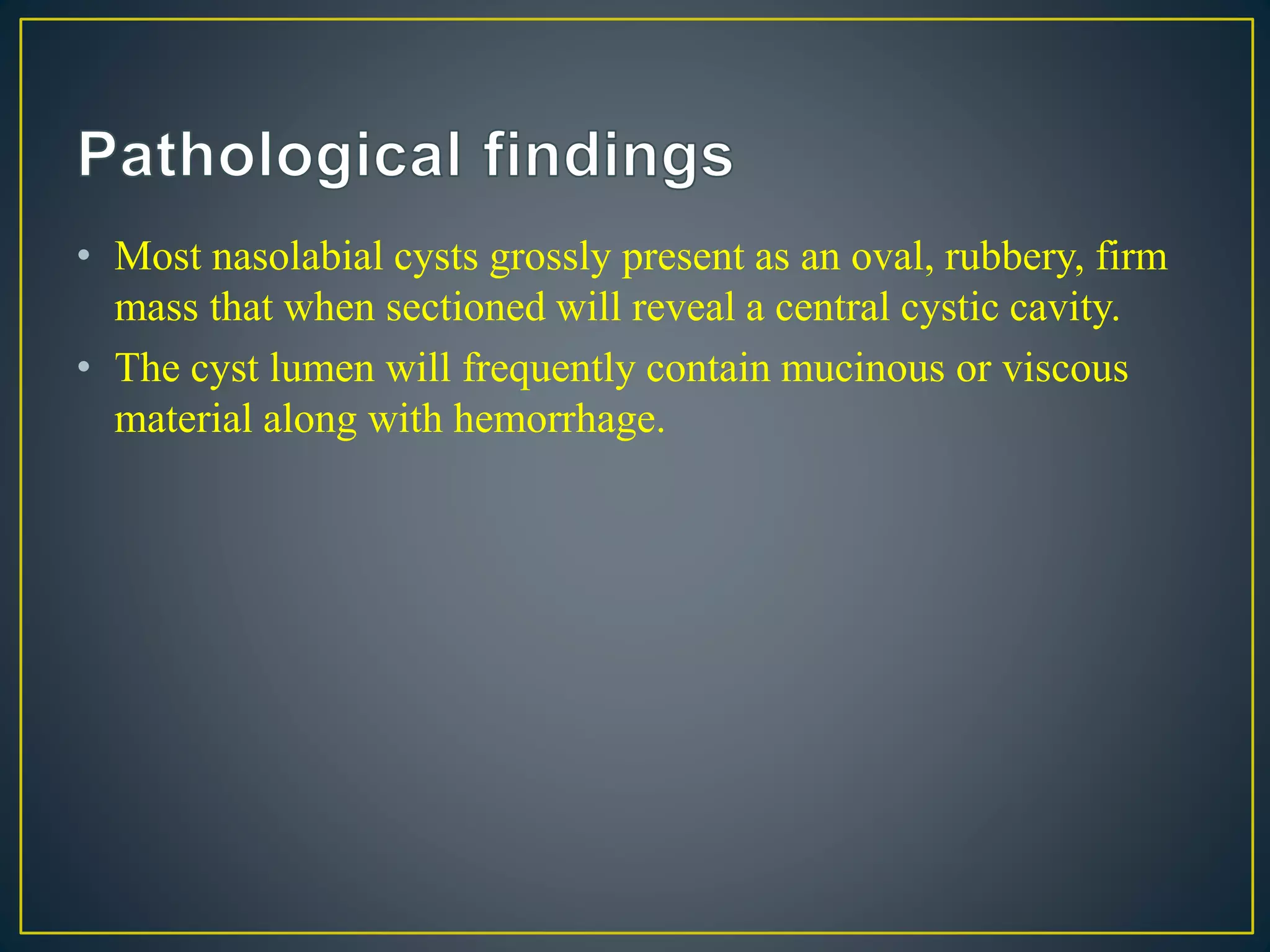 Pathological findings

• Most nasolabial cysts grossly present as an oval, rubbery, firm mass that when sectioned will reveal a central cystic cavity.

• The cyst lumen will frequently contain mucinous or viscous material along with hemorrhage.